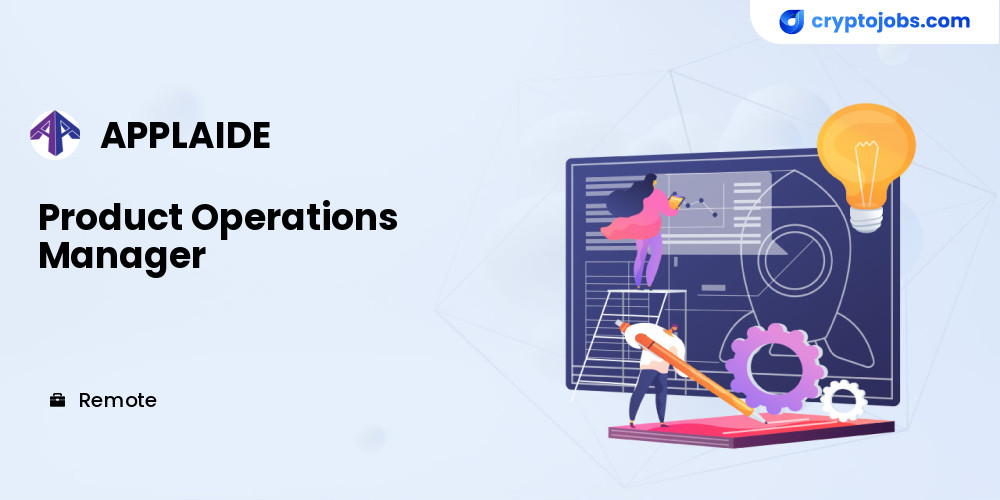 cryptojobs.com

APPLAIDE

Product Operations Manager

Remote